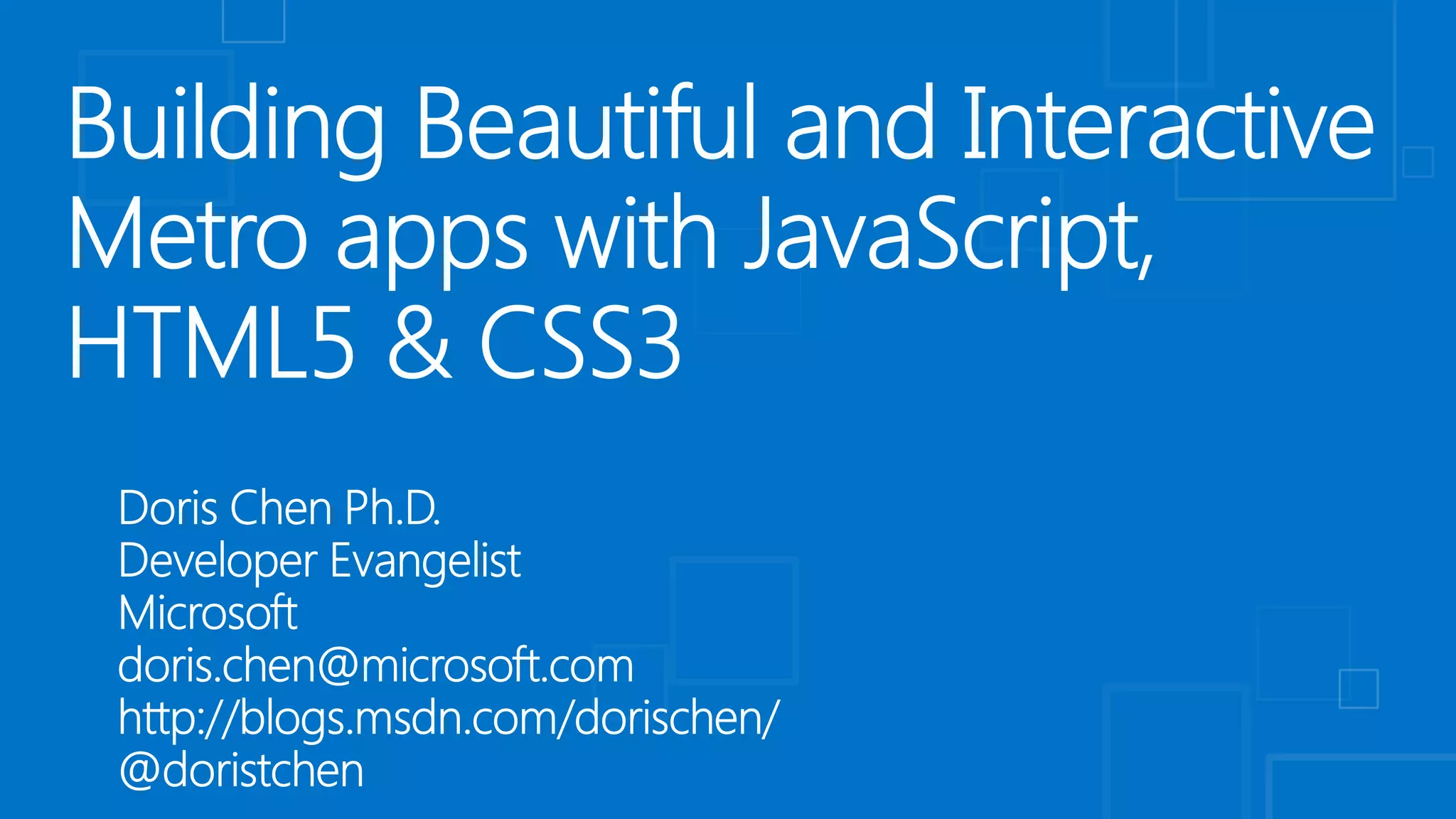 Building Beautiful and Interactive Metro apps with JavaScript, HTML5 & CSS3

Doris Chen Ph.D.
Developer Evangelist
Microsoft
doris.chen@microsoft.com
http://blogs.msdn.com/dorischen/
@doristchen